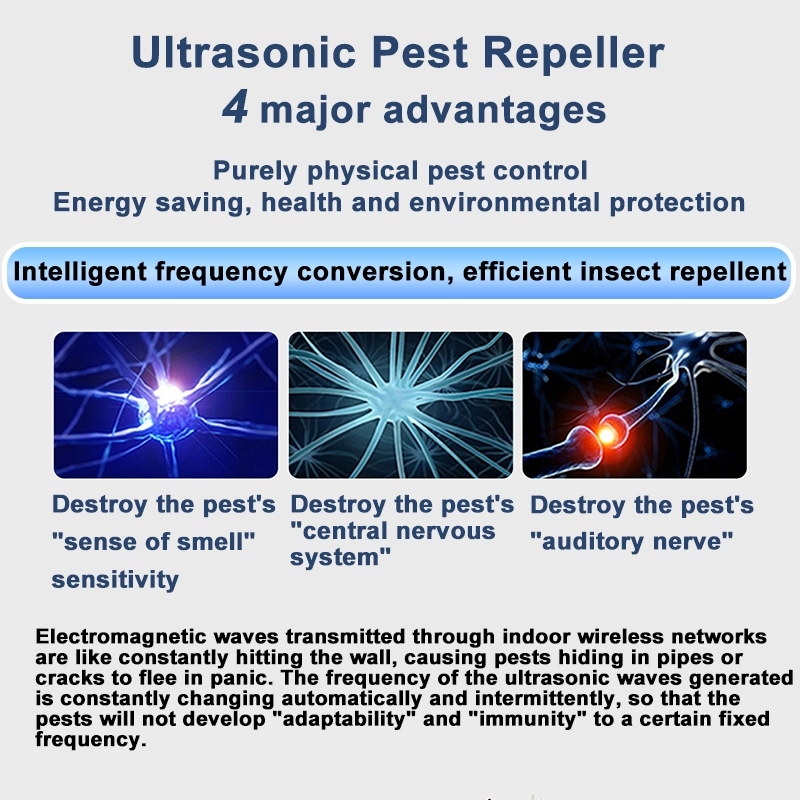 Ultrasonic Pest Repeller
4 major advantages

Purely physical pest control
Energy saving, health and environmental protection

Intelligent frequency conversion, efficient insect repellent

Destroy the pest's "sense of smell" sensitivity

Destroy the pest's "central nervous system"

Destroy the pest's "auditory nerve"

Electromagnetic waves transmitted through indoor wireless networks are like constantly hitting the wall, causing pests hiding in pipes or cracks to flee in panic. The frequency of the ultrasonic waves generated is constantly changing automatically and intermittently, so that the pests will not develop "adaptability" and "immunity" to a certain fixed frequency.